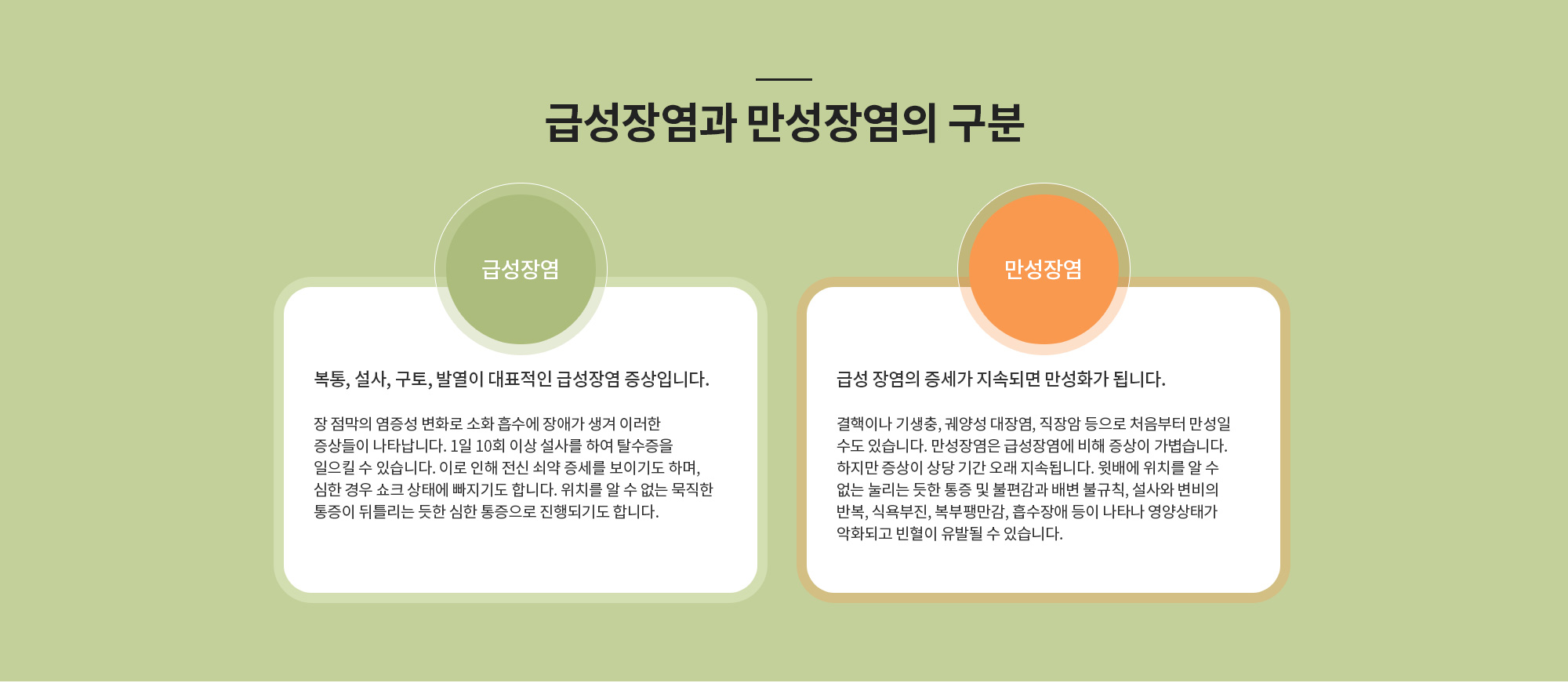 급성장염과 만성장염의 구분

급성장염

복통, 설사, 구토, 발열이 대표적인 급성장염 증상입니다.

장 점막의 염증성 변화로 소화 흡수에 장애가 생겨 이러한 증상들이 나타납니다. 1일 10회 이상 설사를 하여 탈수증을 일으킬 수 있습니다. 이로 인해 전신 쇠약 증세를 보이기도 하며, 심한 경우 쇼크 상태에 빠지기도 합니다. 위치를 알 수 없는 묵직한 통증이 뒤틀리는 듯한 심한 통증으로 진행되기도 합니다.

만성장염

급성 장염의 증세가 지속되면 만성화가 됩니다.

결핵이나 기생충, 궤양성 대장염, 직장암 등으로 처음부터 만성일 수도 있습니다. 만성장염은 급성장염에 비해 증상이 가볍습니다. 하지만 증상이 상당 기간 오래 지속됩니다. 윗배에 위치를 알 수 없는 눌리는 듯한 통증 및 불편감과 배변 불규칙, 설사와 변비의 반복, 식욕부진, 복부팽만감, 흡수장애 등이 나타나 영양상태가 악화되고 빈혈이 유발될 수 있습니다.